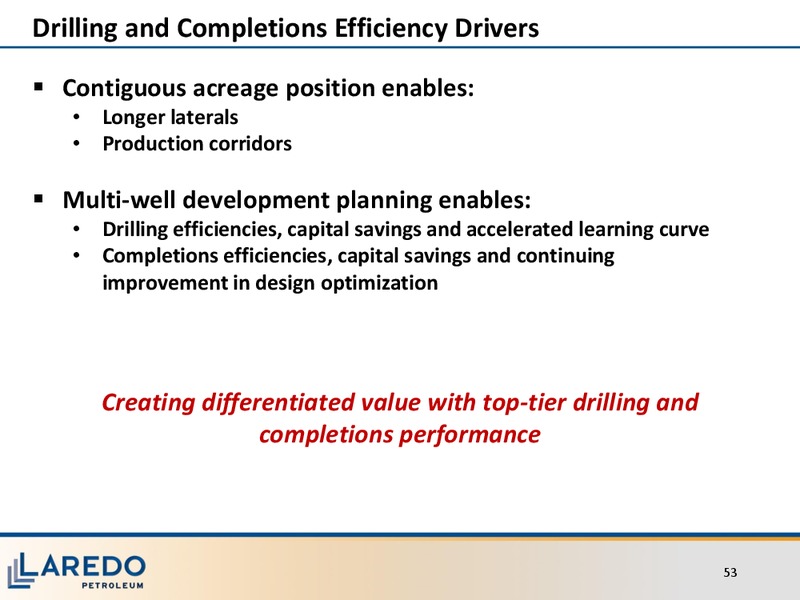 Drilling and Completions Efficiency Drivers

▪ Contiguous acreage position enables:
• Longer laterals
• Production corridors

▪ Multi-well development planning enables:
• Drilling efficiencies, capital savings and accelerated learning curve
• Completions efficiencies, capital savings and continuing improvement in design optimization

Creating differentiated value with top-tier drilling and completions performance

LAREDO PETROLEUM

53